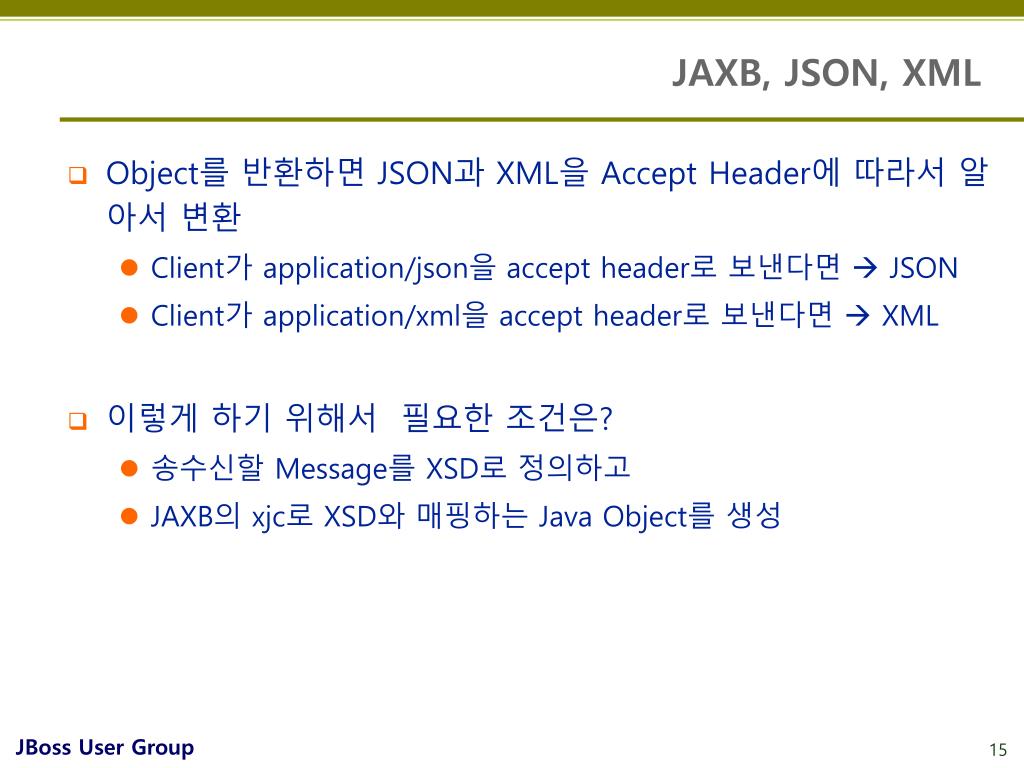 JAXB, JSON, XML

Object를 반환하면 JSON과 XML을 Accept Header에 따라서 알아서 변환

Client가 application/json을 accept header로 보낸다면 → JSON

Client가 application/xml을 accept header로 보낸다면 → XML

이렇게 하기 위해서 필요한 조건은?

송수신할 Message를 XSD로 정의하고

JAXB의 xjc로 XSD와 매핑하는 Java Object를 생성

JBoss User Group

15